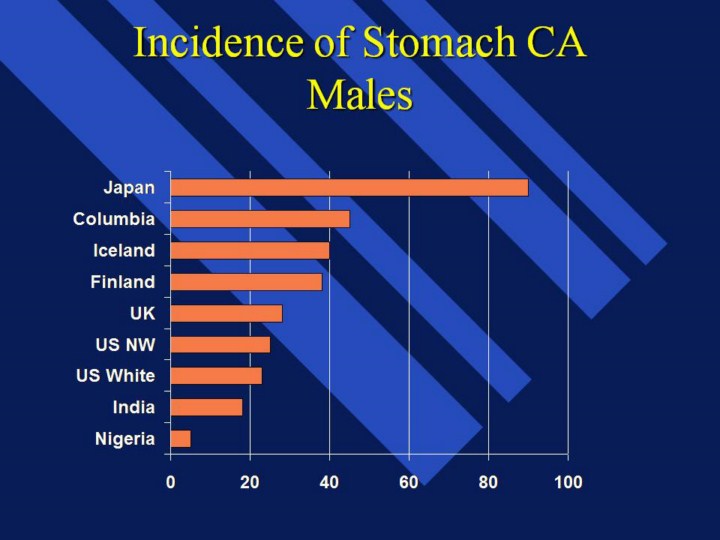 Incidence of Stomach CA
Males

Japan
Columbia
Iceland
Finland
UK
US NW
US White
India
Nigeria

0
20
40
60
80
100